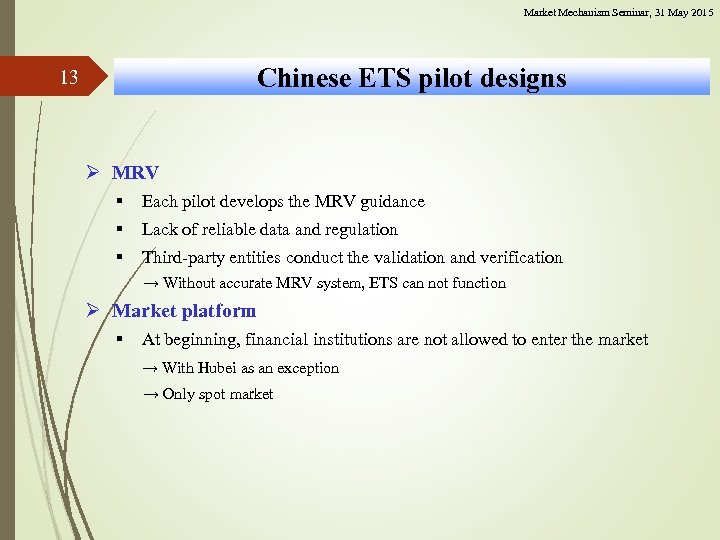 Market Mechanism Seminar, 31 May 2015

13

Chinese ETS pilot designs

➢ MRV

▪ Each pilot develops the MRV guidance

▪ Lack of reliable data and regulation

▪ Third-party entities conduct the validation and verification

→ Without accurate MRV system, ETS can not function

➢ Market platform

▪ At beginning, financial institutions are not allowed to enter the market

→ With Hubei as an exception

→ Only spot market